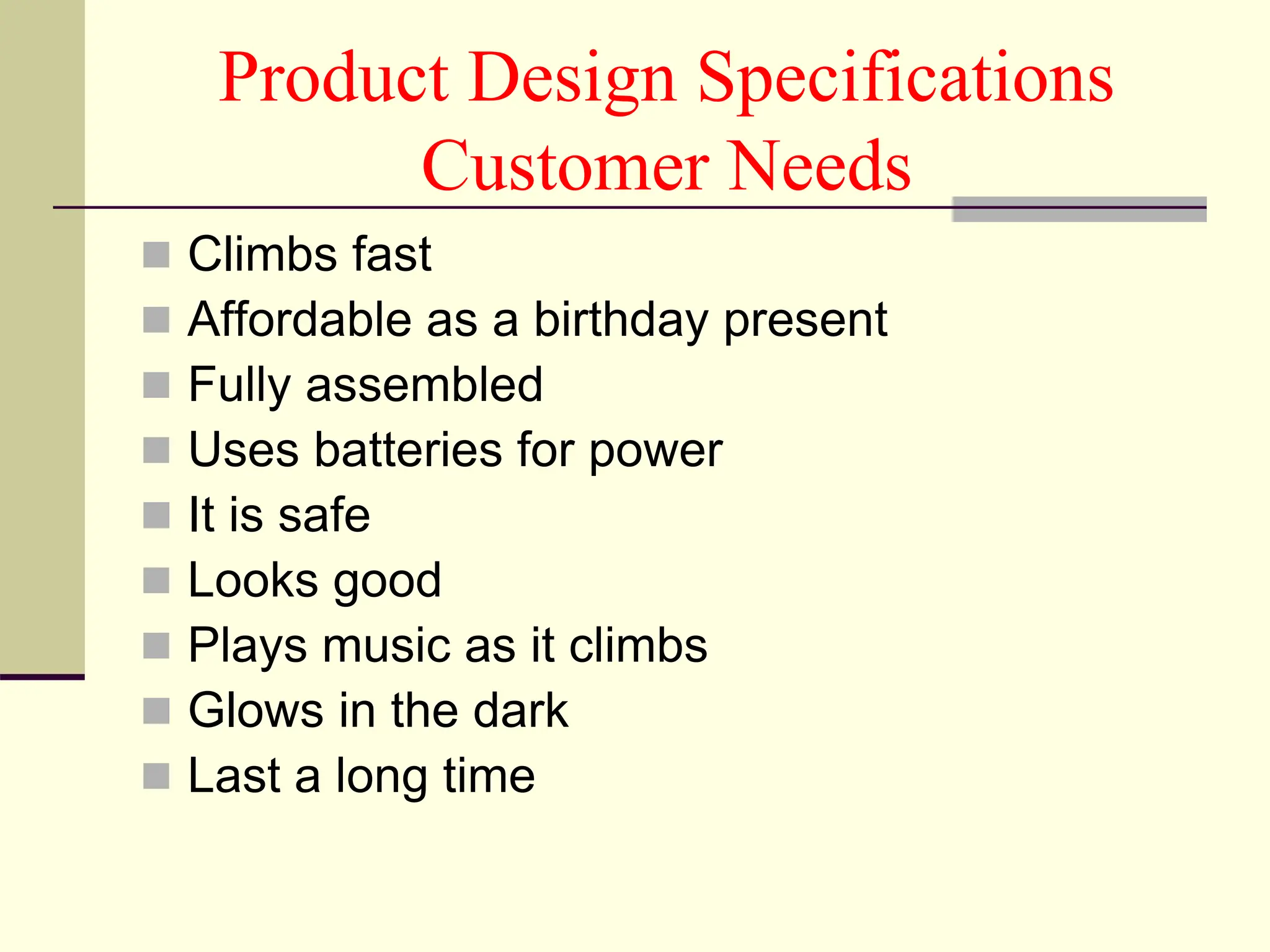 Product Design Specifications
Customer Needs

- Climbs fast
- Affordable as a birthday present
- Fully assembled
- Uses batteries for power
- It is safe
- Looks good
- Plays music as it climbs
- Glows in the dark
- Last a long time